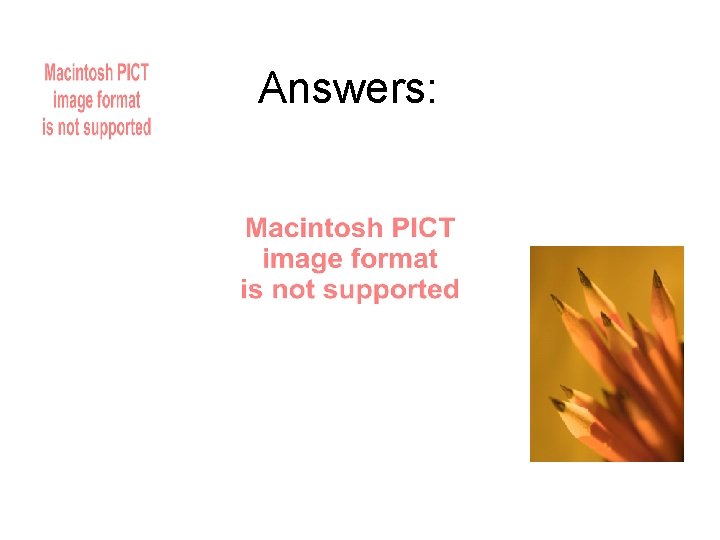 Macintosh PICT image format is not supported

Answers:

Macintosh PICT image format is not supported